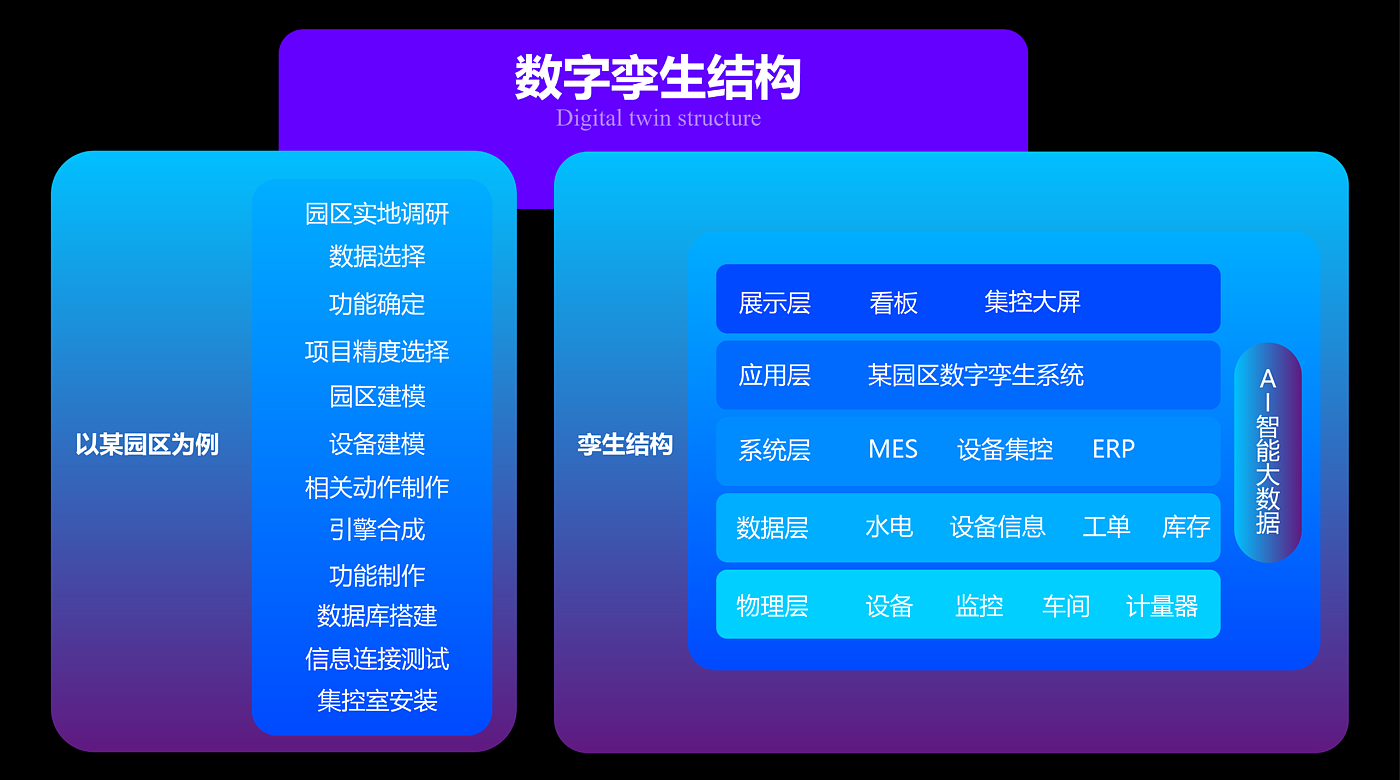 数字孪生结构
Digital twin structure

以某园区为例

园区实地调研
数据选择
功能确定
项目精度选择
园区建模
设备建模
相关动作制作
引擎合成
功能制作
数据库搭建
信息连接测试
集控室安装

孪生结构

展示层 看板 集控大屏
应用层 某园区数字孪生系统
系统层 MES 设备集控 ERP
数据层 水电 设备信息 工单 库存
物理层 设备 监控 车间 计量器

AI智能大数据